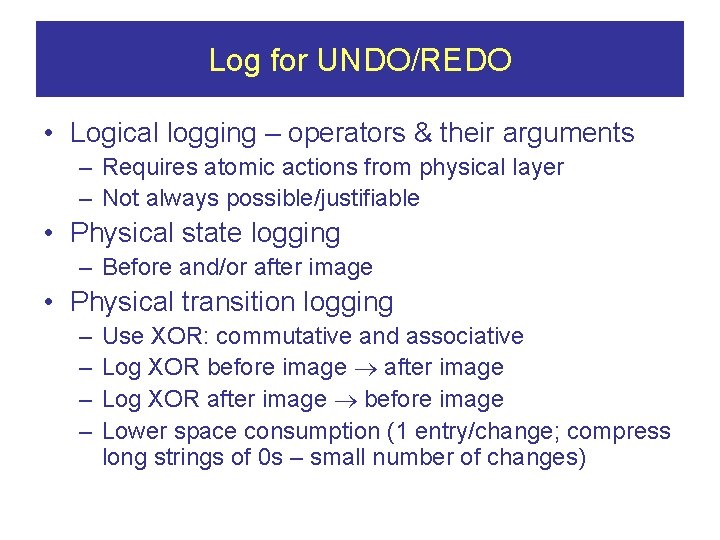 Log for UNDO/REDO

• Logical logging – operators & their arguments
– Requires atomic actions from physical layer
– Not always possible/justifiable

• Physical state logging
– Before and/or after image

• Physical transition logging
– Use XOR: commutative and associative
– Log XOR before image $\rightarrow$ after image
– Log XOR after image $\rightarrow$ before image
– Lower space consumption (1 entry/change; compress long strings of 0s – small number of changes)